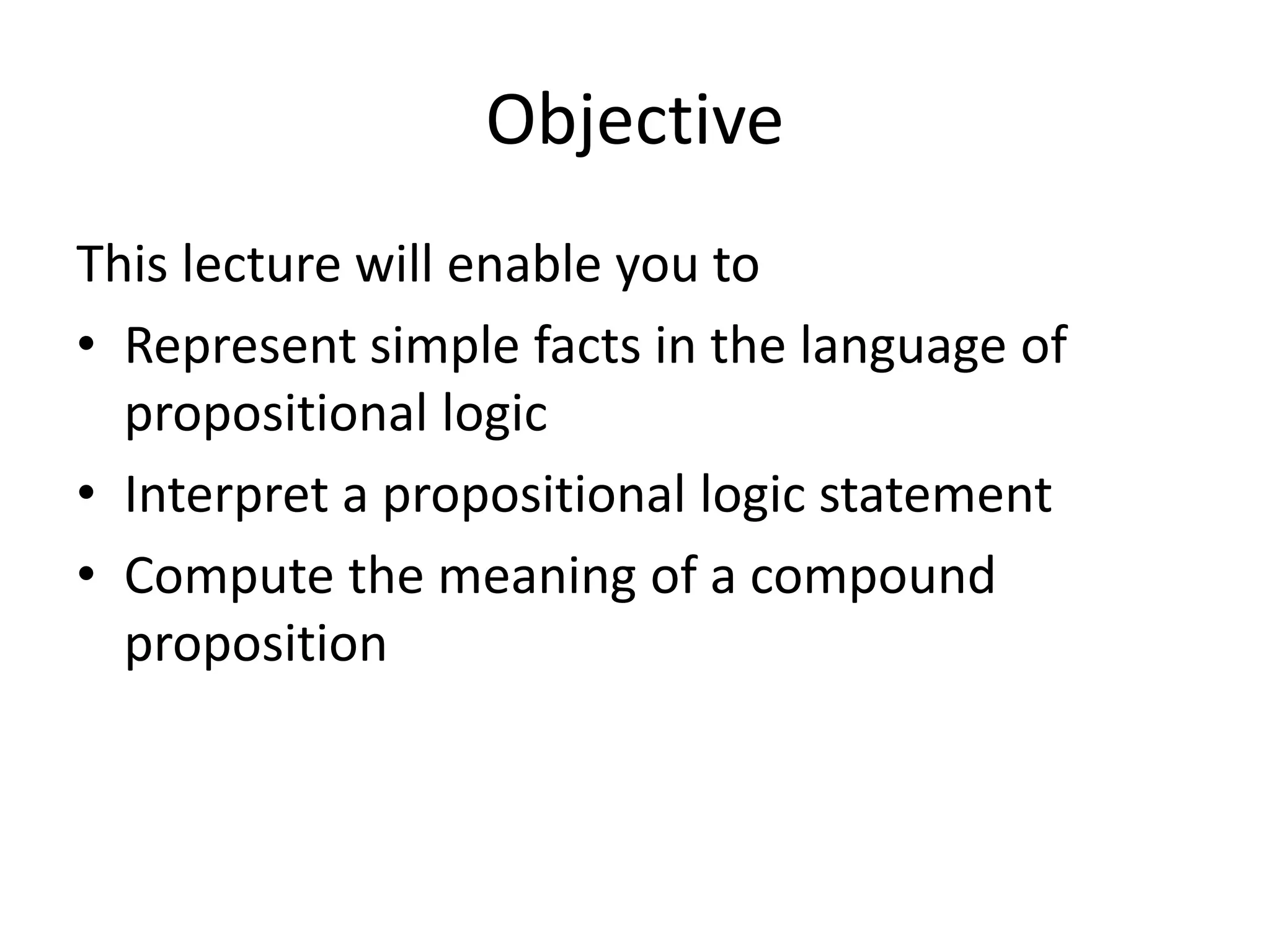 Objective

This lecture will enable you to

• Represent simple facts in the language of propositional logic
• Interpret a propositional logic statement
• Compute the meaning of a compound proposition